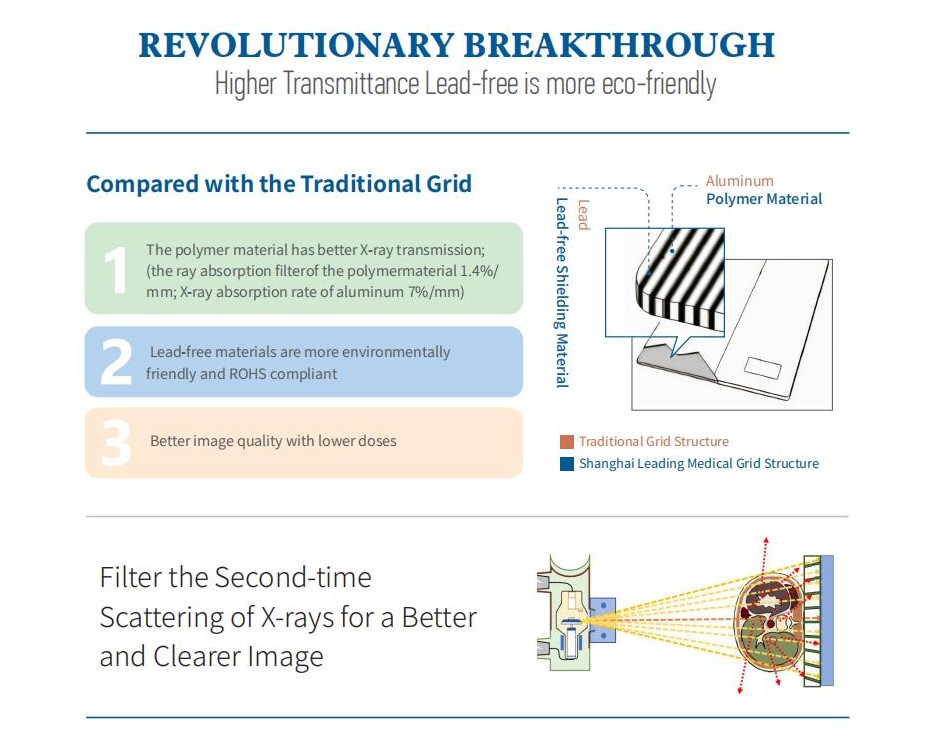 REVOLUTIONARY BREAKTHROUGH
Higher Transmittance Lead-free is more eco-friendly

Compared with the Traditional Grid

1 The polymer material has better X-ray transmission; (the ray absorption filterof the polymermaterial 1.4%/mm; X-ray absorption rate of aluminum 7%/mm)

2 Lead-free materials are more environmentally friendly and ROHS compliant

3 Better image quality with lower doses

Lead
Lead-free Shielding Material
Aluminum
Polymer Material

Traditional Grid Structure
Shanghai Leading Medical Grid Structure

Filter the Second-time Scattering of X-rays for a Better and Clearer Image